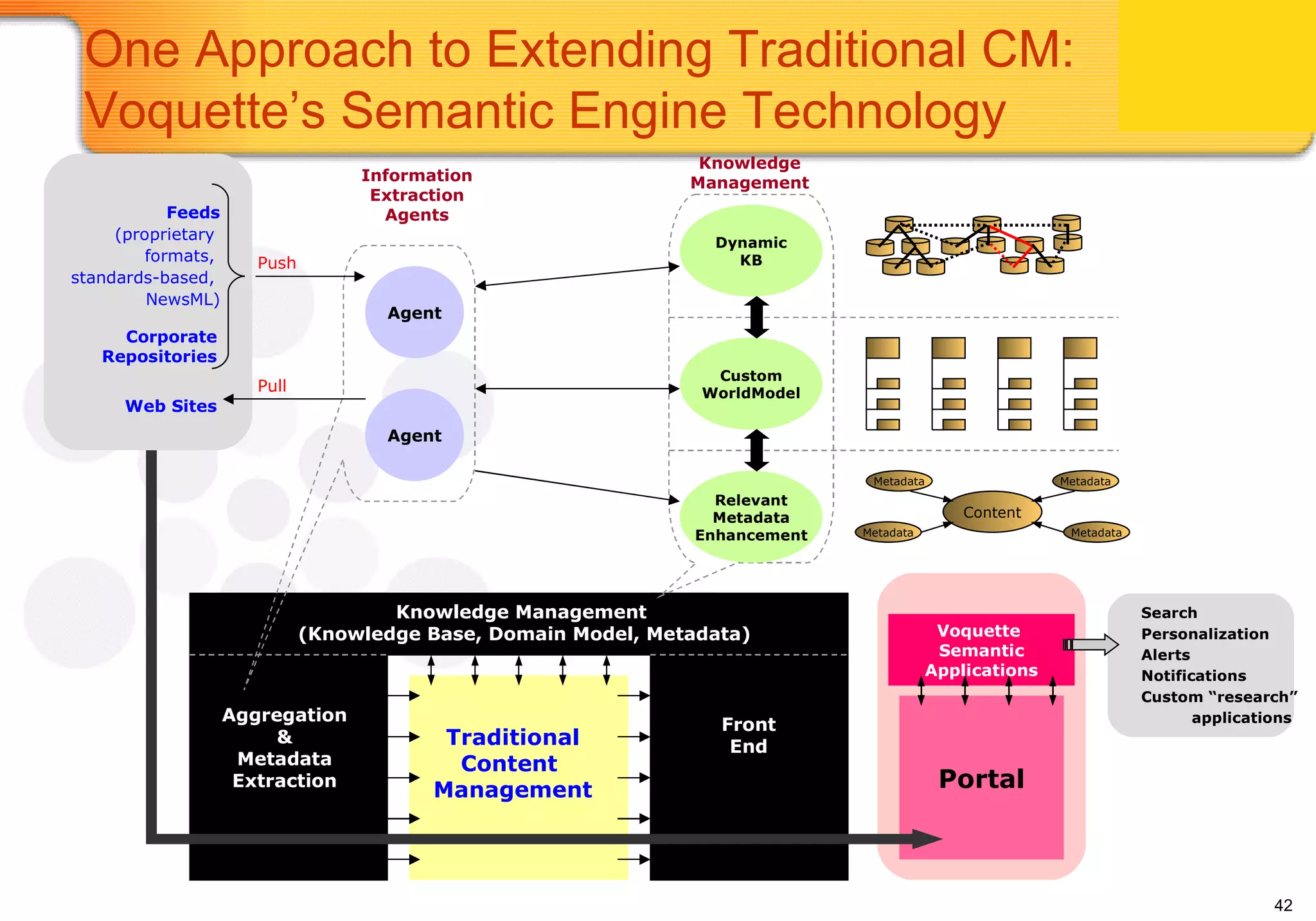 One Approach to Extending Traditional CM: Voquette's Semantic Engine Technology

Feeds (proprietary formats, standards-based, NewsML)

Corporate Repositories

Web Sites

Push

Pull

Information Extraction Agents

Agent

Agent

Knowledge Management

Dynamic KB

Custom WorldModel

Relevant Metadata Enhancement

Metadata

Metadata

Content

Metadata

Metadata

Knowledge Management (Knowledge Base, Domain Model, Metadata)

Aggregation & Metadata Extraction

Traditional Content Management

Front End

Voquette Semantic Applications

Portal

Search
Personalization
Alerts
Notifications
Custom "research" applications

42